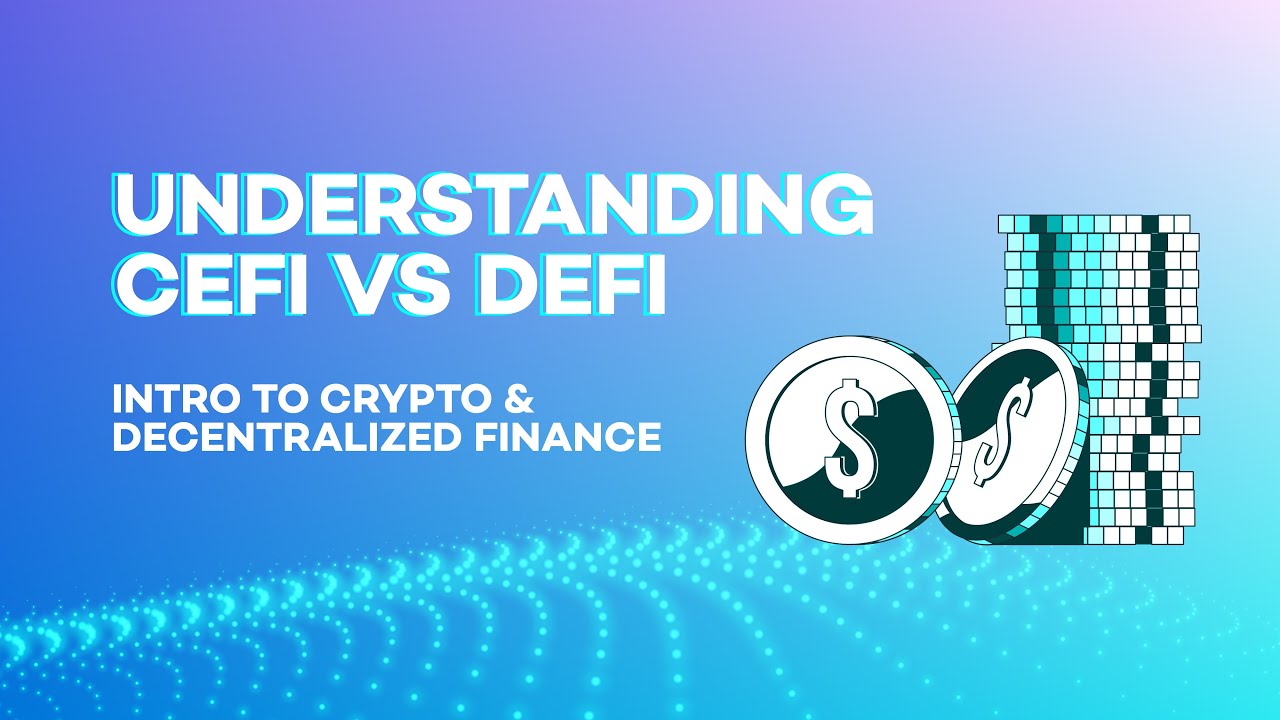 UNDERSTANDING CEFI VS DEFI

INTRO TO CRYPTO & DECENTRALIZED FINANCE

$

$